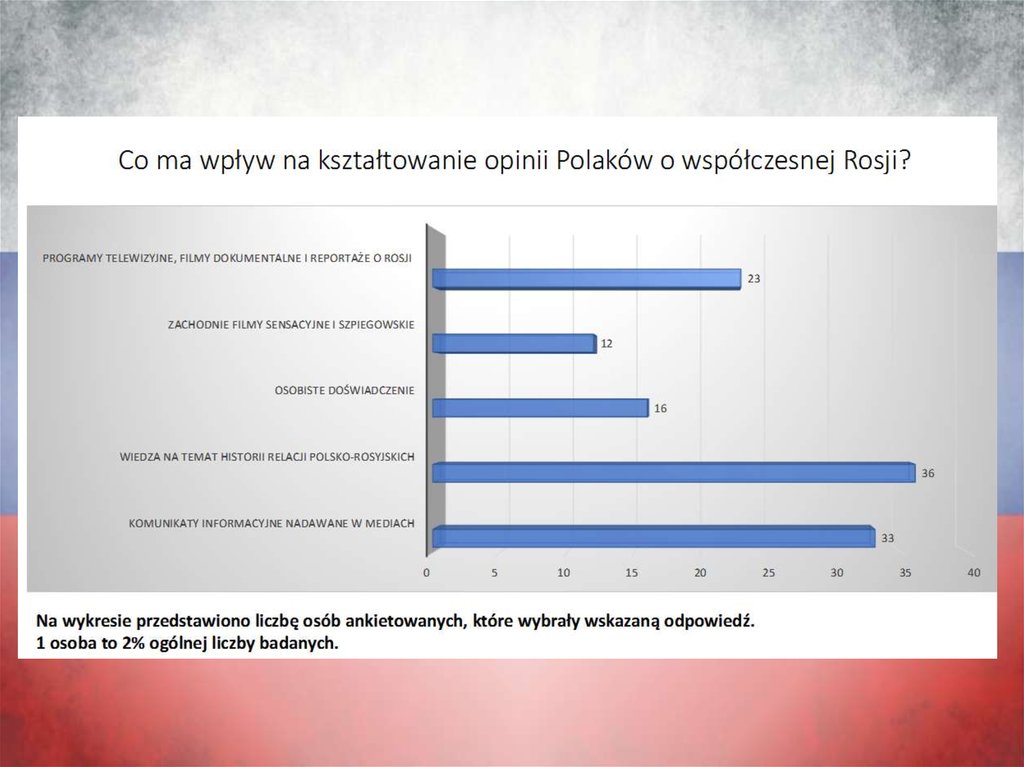 Co ma wpływ na kształtowanie opinii Polaków o współczesnej Rosji?

PROGRAMY TELEWIZYJNE, FILMY DOKUMENTALNE I REPORTAŻE O ROSJI 23

ZACHODNIE FILMY SENSACYJNE I SZPIEGOWSKIE 12

OSOBISTE DOŚWIADCZENIE 16

WIEDZA NA TEMAT HISTORII RELACJI POLSKO-ROSYJSKICH 36

KOMUNIKATY INFORMACYJNE NADAWANE W MEDIACH 33

0 5 10 15 20 25 30 35 40

Na wykresie przedstawiono liczbę osób ankietowanych, które wybrały wskazaną odpowiedź.
1 osoba to 2% ogólnej liczby badanych.